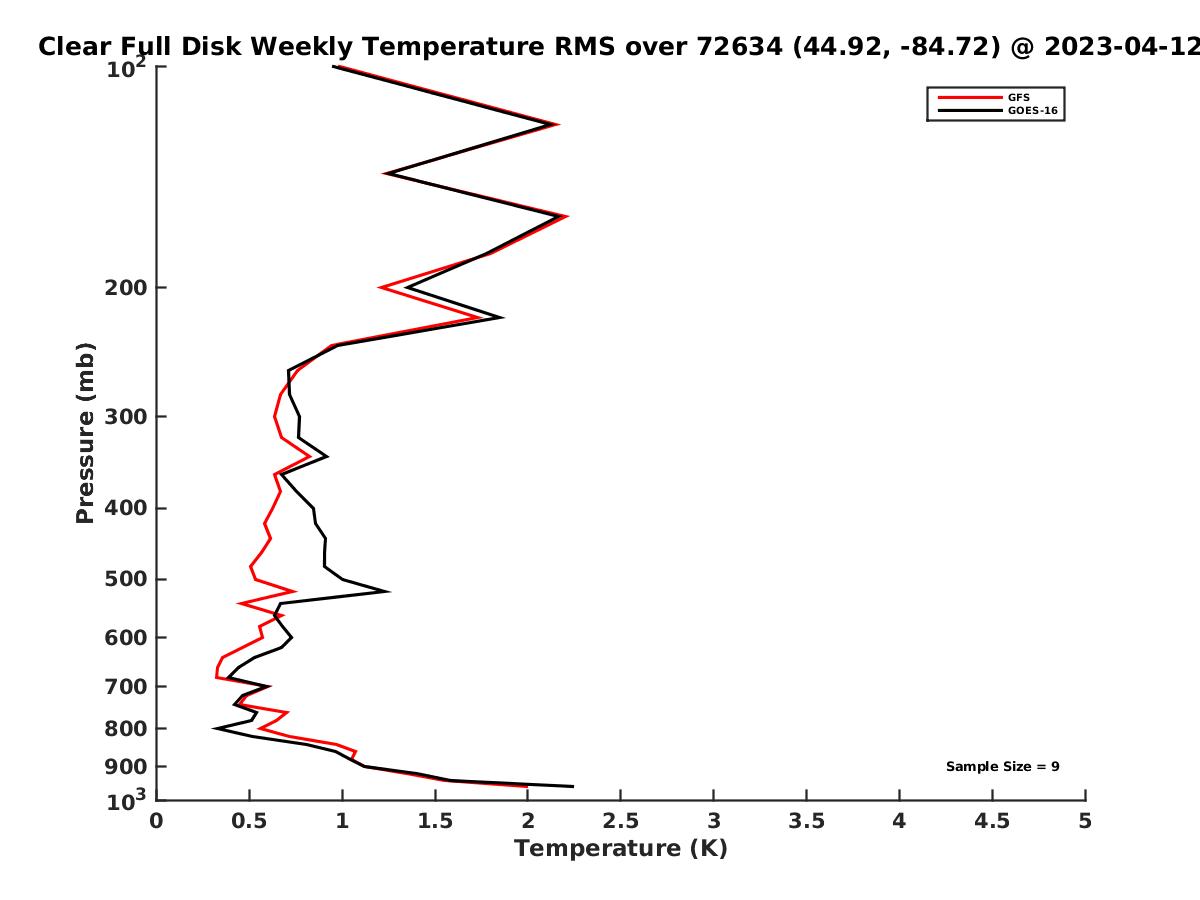 Clear Full Disk Weekly Temperature RMS over 72634 (44.92, -84.72) @ 2023-04-12

GFS
GOES-16

Pressure (mb)

$10^2$
200
300
400
500
600
700
800
900
$10^3$

Sample Size = 9

0
0.5
1
1.5
2
2.5
3
3.5
4
4.5
5

Temperature (K)